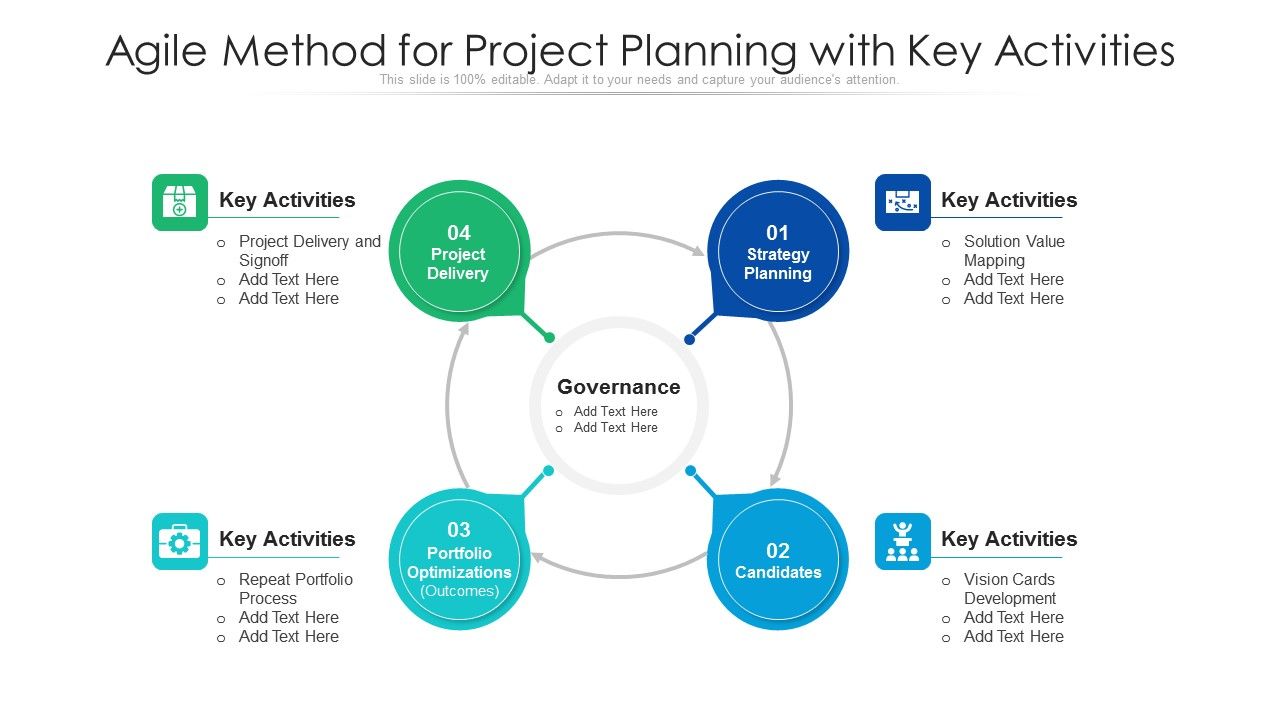 Agile Method for Project Planning with Key Activities

This slide is 100% editable. Adapt it to your needs and capture your audience's attention.

Key Activities
o Project Delivery and Signoff
o Add Text Here
o Add Text Here

04
Project Delivery

01
Strategy Planning

Key Activities
o Solution Value Mapping
o Add Text Here
o Add Text Here

Governance
o Add Text Here
o Add Text Here

Key Activities
o Repeat Portfolio Process
o Add Text Here
o Add Text Here

03
Portfolio Optimizations
(Outcomes)

02
Candidates

Key Activities
o Vision Cards Development
o Add Text Here
o Add Text Here